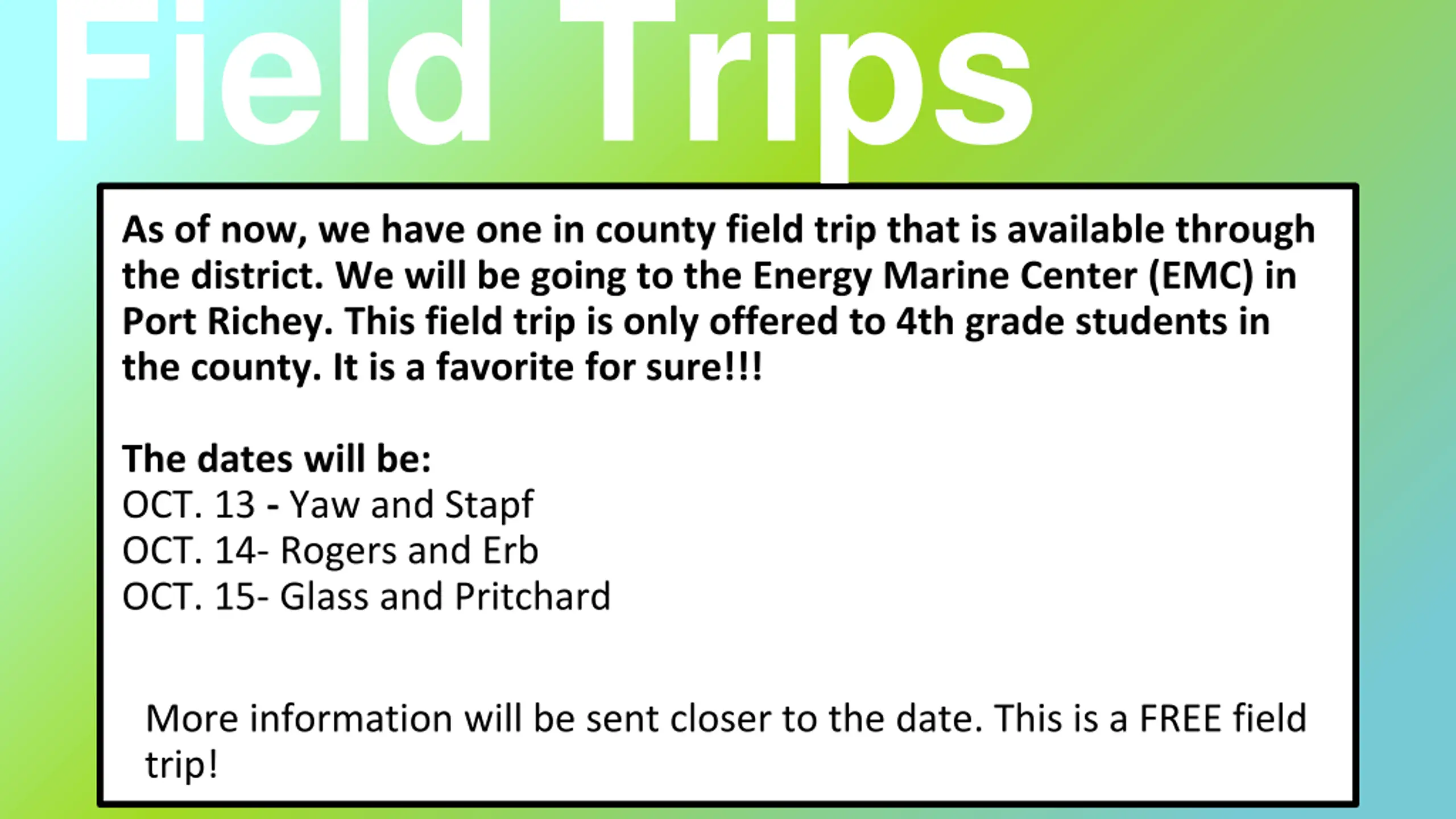 Field Trips

As of now, we have one in county field trip that is available through the district. We will be going to the Energy Marine Center (EMC) in Port Richey. This field trip is only offered to 4th grade students in the county. It is a favorite for sure!!!

The dates will be:
OCT. 13 - Yaw and Stapf
OCT. 14- Rogers and Erb
OCT. 15- Glass and Pritchard

More information will be sent closer to the date. This is a FREE field trip!